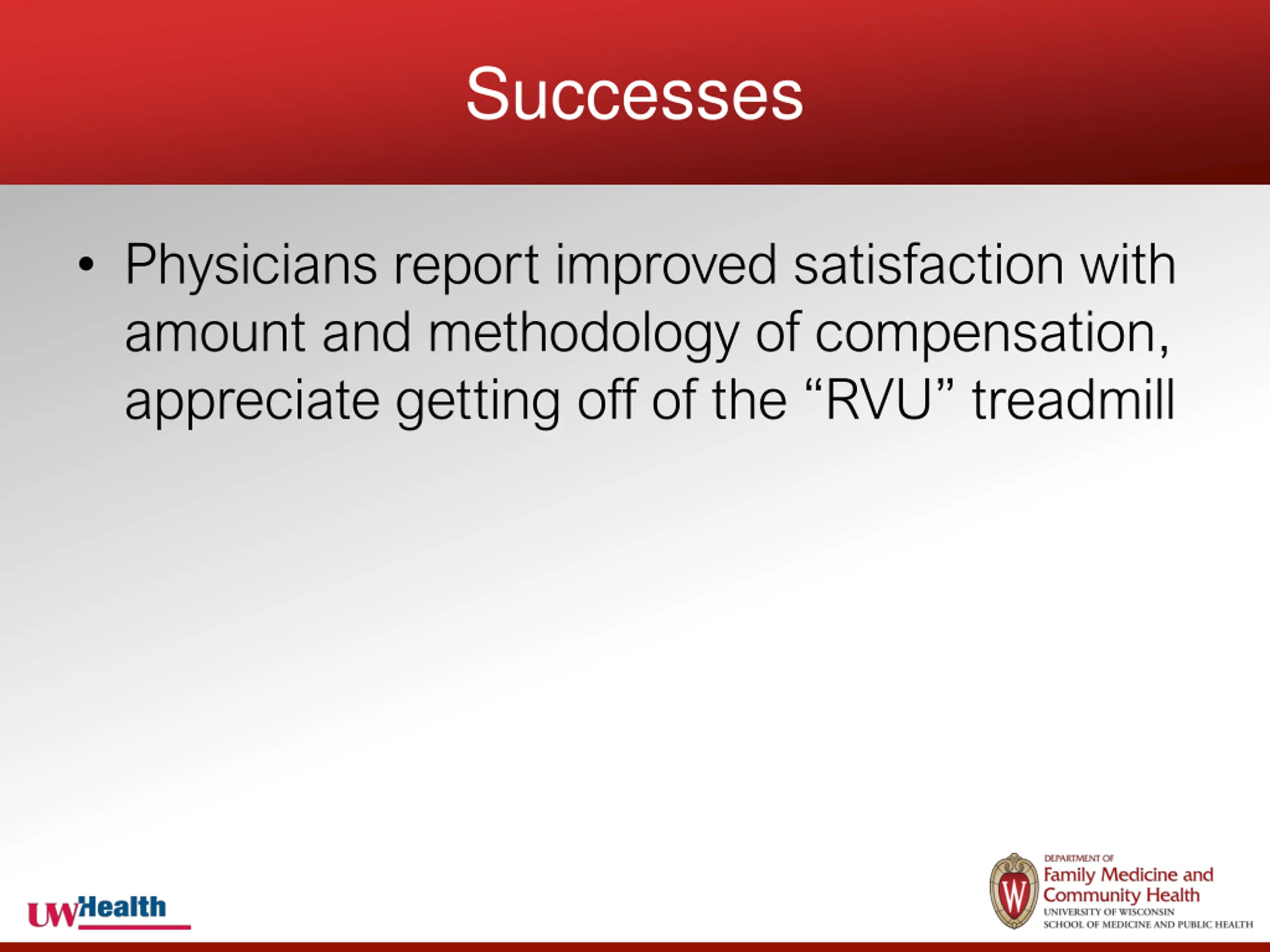 Successes

• Physicians report improved satisfaction with amount and methodology of compensation, appreciate getting off of the “RVU” treadmill

UWHealth

W

DEPARTMENT OF
Family Medicine and Community Health
UNIVERSITY OF WISCONSIN
SCHOOL OF MEDICINE AND PUBLIC HEALTH